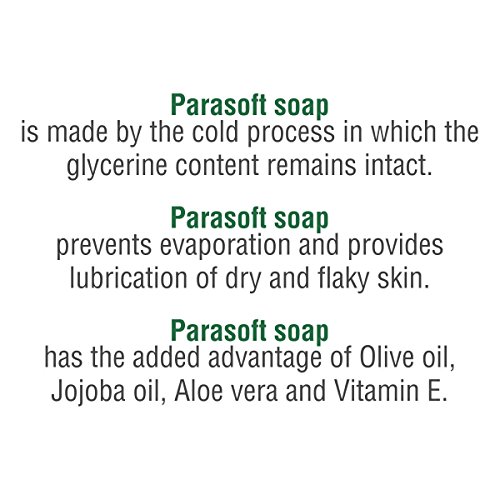 Parasoft soap
is made by the cold process in which the glycerine content remains intact.

Parasoft soap
prevents evaporation and provides lubrication of dry and flaky skin.

Parasoft soap
has the added advantage of Olive oil, Jojoba oil, Aloe vera and Vitamin E.